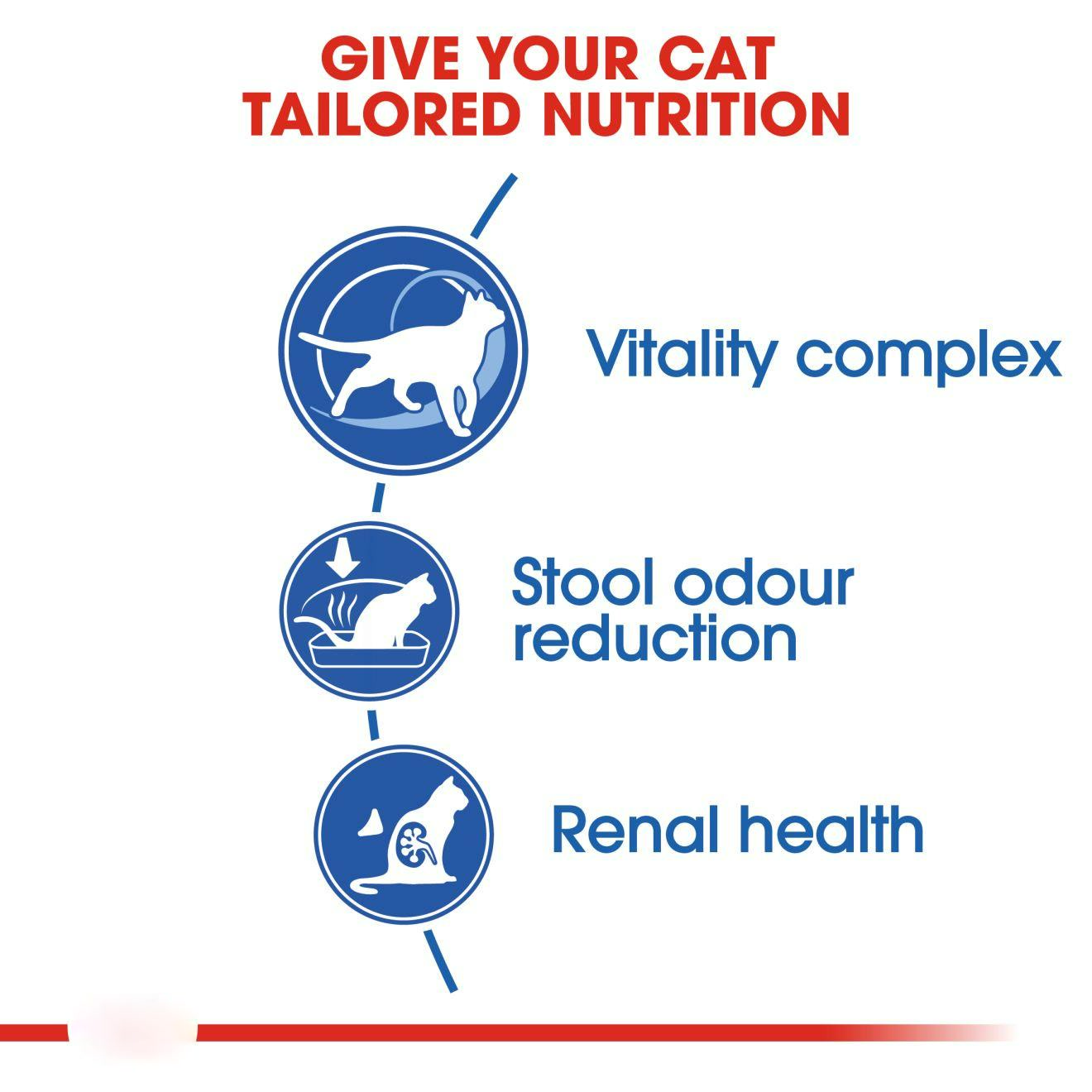 GIVE YOUR CAT TAILORED NUTRITION

Vitality complex

Stool odour reduction

Renal health